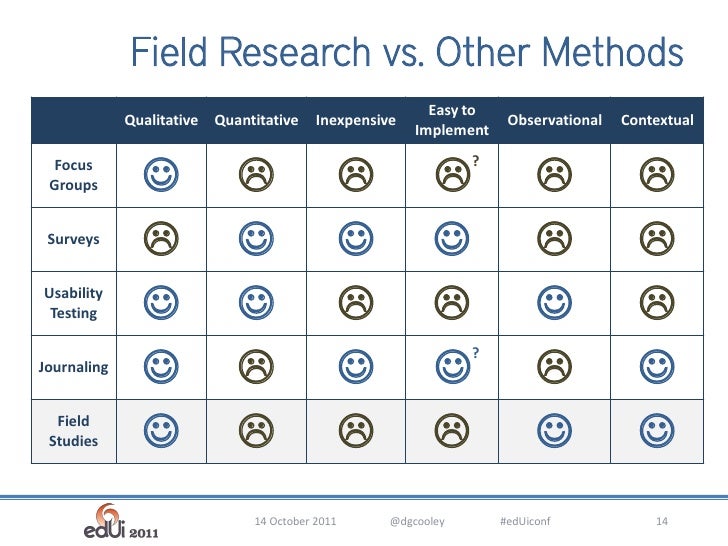 Field Research vs. Other Methods

| | Qualitative | Quantitative | Inexpensive | Easy to Implement | Observational | Contextual |
|---|---|---|---|---|---|---|
| Focus Groups | ☺ | ☹ | ☹ | ☹ ? | ☹ | ☹ |
| Surveys | ☹ | ☺ | ☺ | ☺ | ☹ | ☹ |
| Usability Testing | ☺ | ☺ | ☹ | ☹ | ☺ | ☹ |
| Journaling | ☺ | ☹ | ☺ | ☺ ? | ☹ | ☺ |
| Field Studies | ☺ | ☹ | ☹ | ☹ | ☺ | ☺ |

edUi 2011

14 October 2011 @dgcooley #edUiconf 14